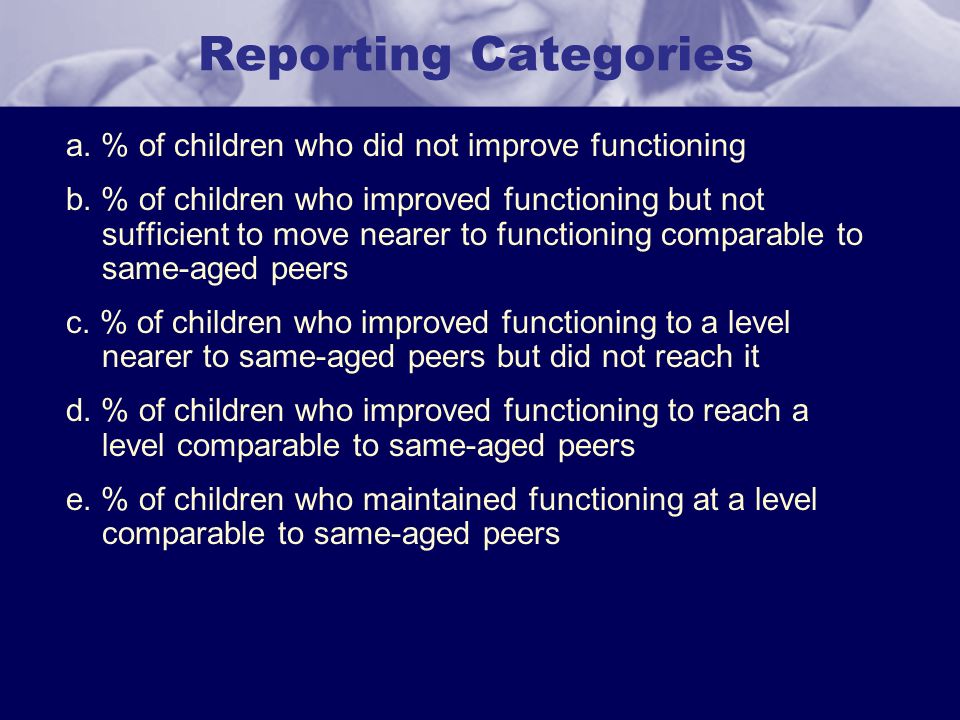 Reporting Categories

a. % of children who did not improve functioning

b. % of children who improved functioning but not sufficient to move nearer to functioning comparable to same-aged peers

c. % of children who improved functioning to a level nearer to same-aged peers but did not reach it

d. % of children who improved functioning to reach a level comparable to same-aged peers

e. % of children who maintained functioning at a level comparable to same-aged peers